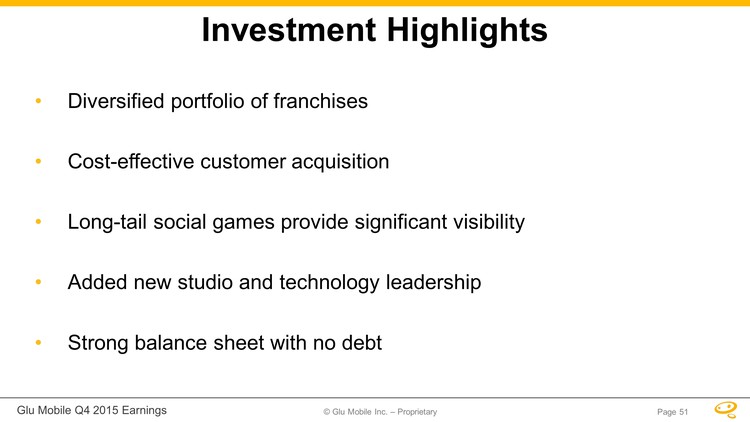 Investment Highlights

• Diversified portfolio of franchises

• Cost-effective customer acquisition

• Long-tail social games provide significant visibility

• Added new studio and technology leadership

• Strong balance sheet with no debt

Glu Mobile Q4 2015 Earnings

© Glu Mobile Inc. – Proprietary

Page 51